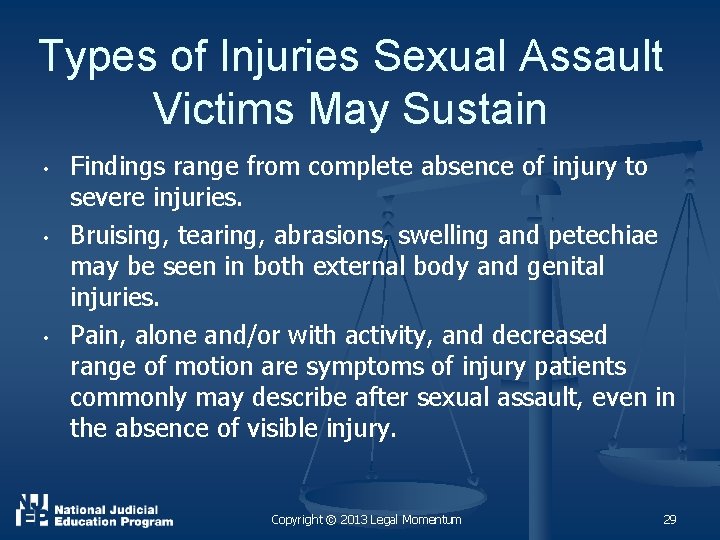 Types of Injuries Sexual Assault Victims May Sustain

• Findings range from complete absence of injury to severe injuries.

• Bruising, tearing, abrasions, swelling and petechiae may be seen in both external body and genital injuries.

• Pain, alone and/or with activity, and decreased range of motion are symptoms of injury patients commonly may describe after sexual assault, even in the absence of visible injury.

NJEP National Judicial Education Program

Copyright © 2013 Legal Momentum

29